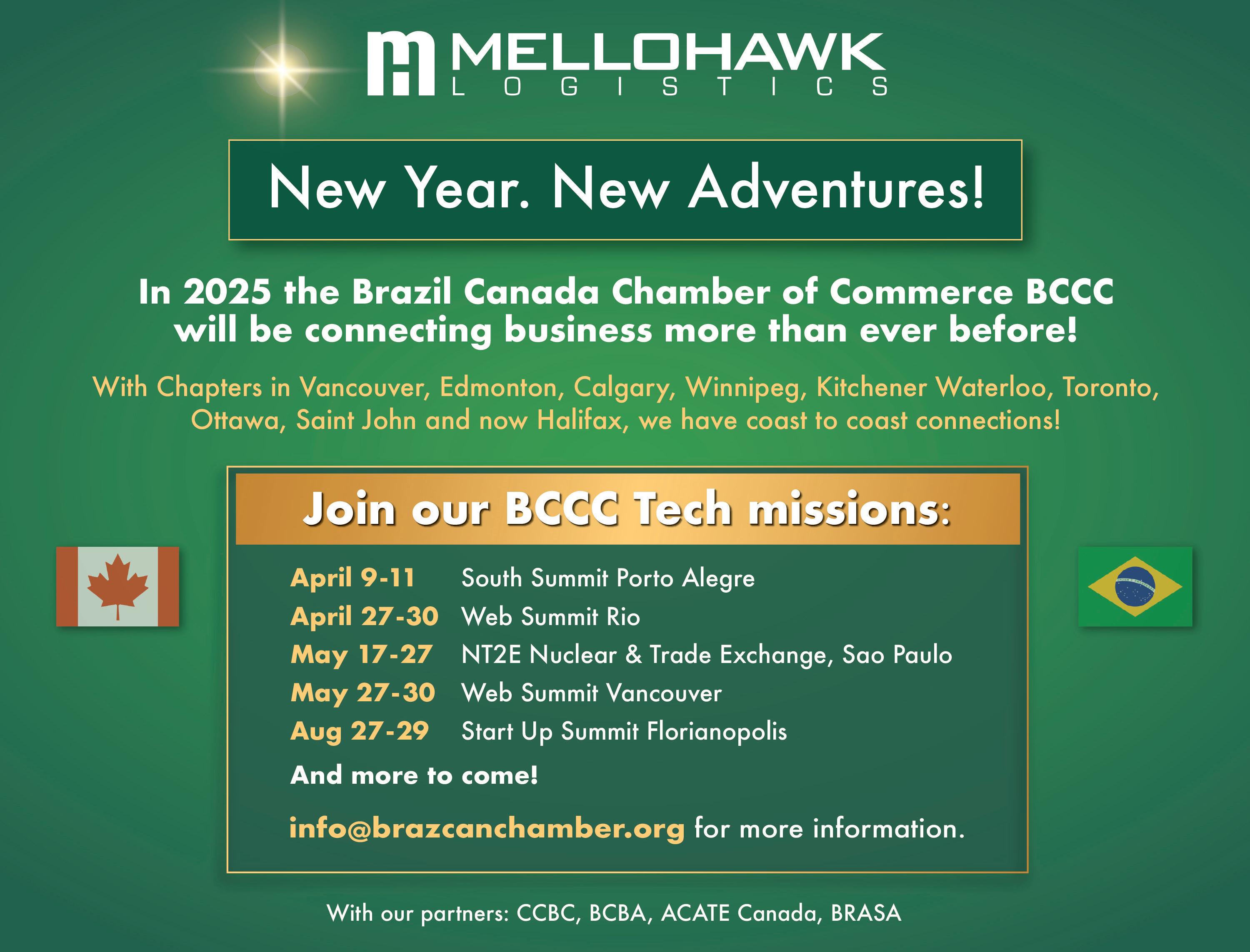 MELLOHAWK
LOGISTICS

New Year. New Adventures!

In 2025 the Brazil Canada Chamber of Commerce BCCC will be connecting business more than ever before!

With Chapters in Vancouver, Edmonton, Calgary, Winnipeg, Kitchener Waterloo, Toronto, Ottawa, Saint John and now Halifax, we have coast to coast connections!

Join our BCCC Tech missions:

April 9-11 South Summit Porto Alegre
April 27-30 Web Summit Rio
May 17-27 NT2E Nuclear & Trade Exchange, Sao Paulo
May 27-30 Web Summit Vancouver
Aug 27-29 Start Up Summit Florianopolis

And more to come!

info@brazcanchamber.org for more information.

With our partners: CCBC, BCBA, ACATE Canada, BRASA